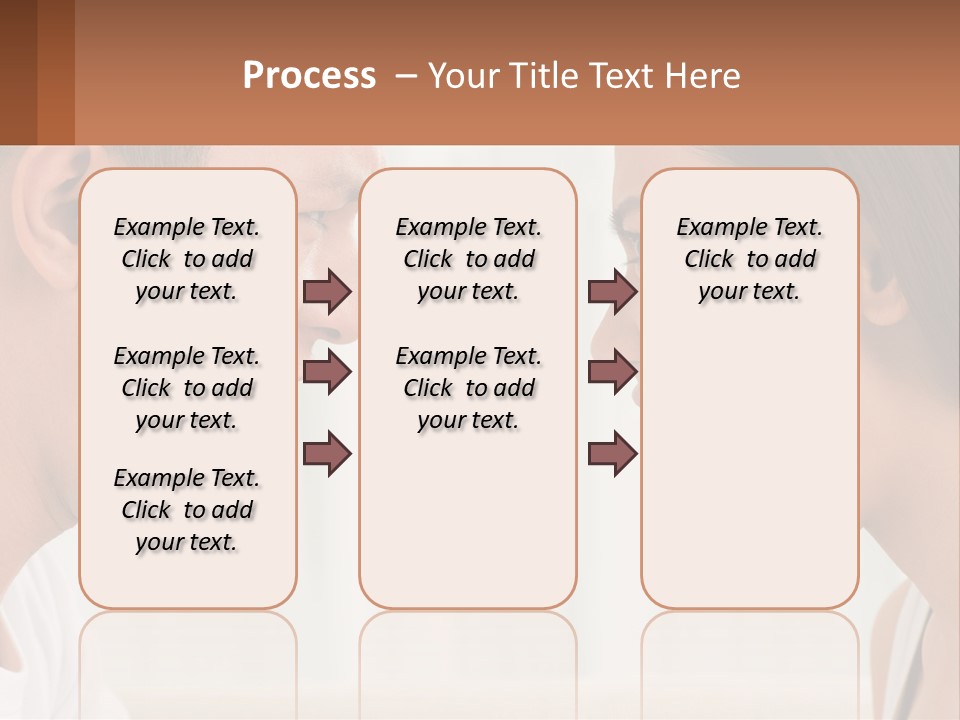 Process – Your Title Text Here

Example Text. Click to add your text.

Example Text. Click to add your text.

Example Text. Click to add your text.

Example Text. Click to add your text.

Example Text. Click to add your text.

Example Text. Click to add your text.